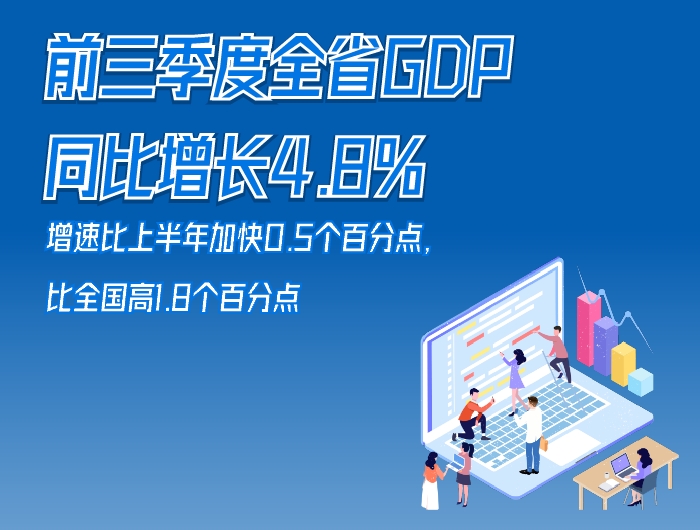 前三季度全省GDP
同比增长4.8%

增速比上半年加快0.5个百分点，
比全国高1.8个百分点